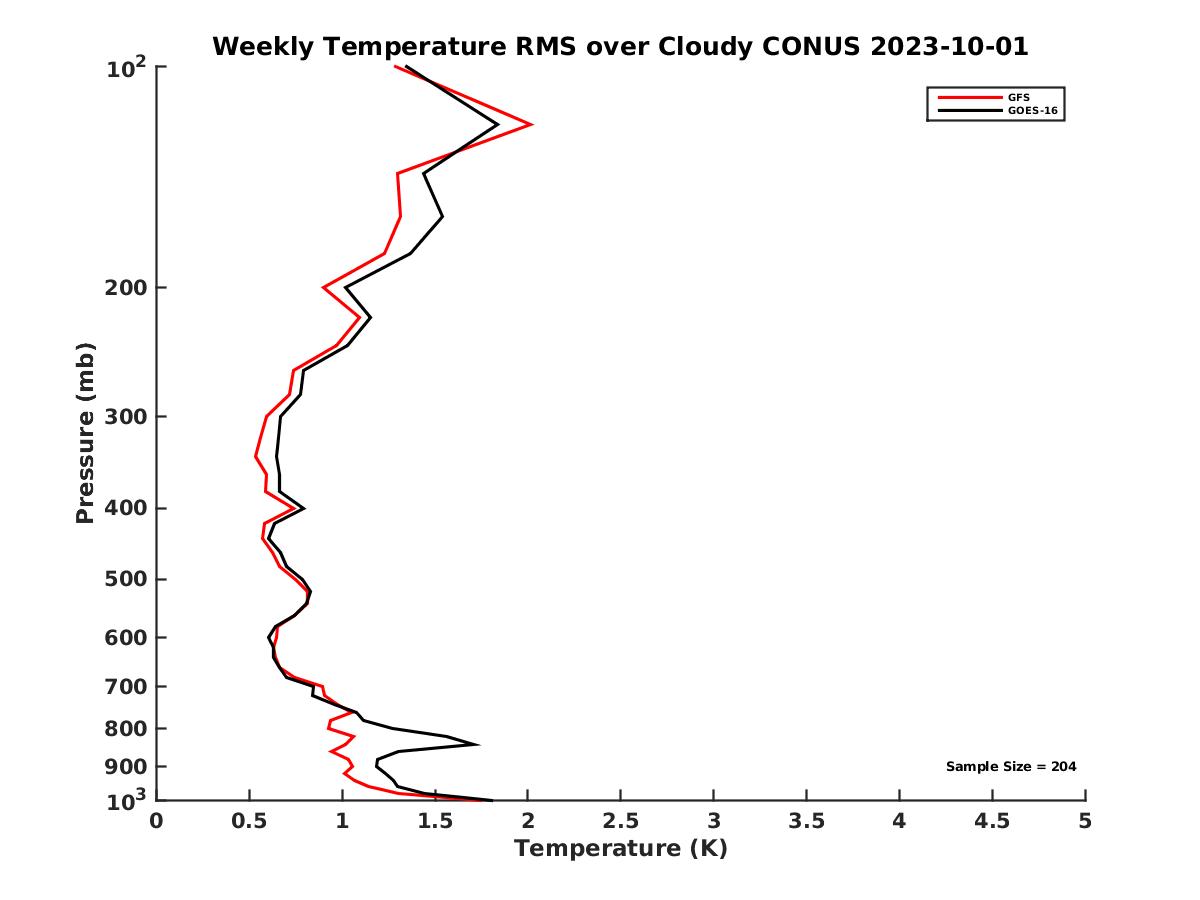 Weekly Temperature RMS over Cloudy CONUS 2023-10-01

GFS
GOES-16

Pressure (mb)

$10^2$
200
300
400
500
600
700
800
900
$10^3$

Sample Size = 204

0
0.5
1
1.5
2
2.5
3
3.5
4
4.5
5
Temperature (K)